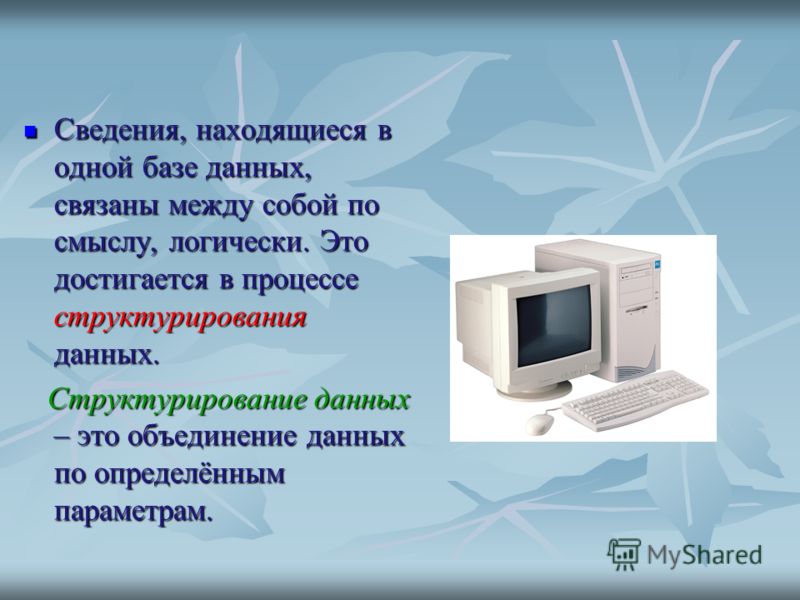 Сведения, находящиеся в одной базе данных, связаны между собой по смыслу, логически. Это достигается в процессе структурирования данных.

Структурирование данных – это объединение данных по определённым параметрам.

MyShared